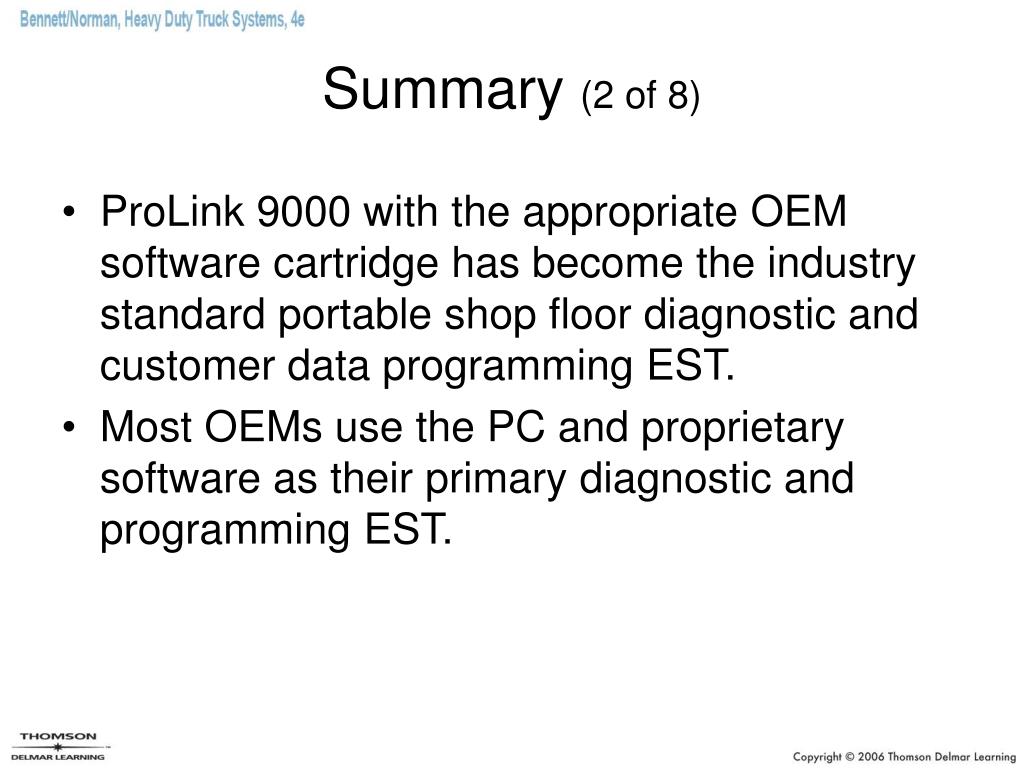 Bennett/Norman, Heavy Duty Truck Systems, 4e

Summary (2 of 8)

• ProLink 9000 with the appropriate OEM software cartridge has become the industry standard portable shop floor diagnostic and customer data programming EST.
• Most OEMs use the PC and proprietary software as their primary diagnostic and programming EST.

THOMSON
DELMAR LEARNING

Copyright © 2006 Thomson Delmar Learning